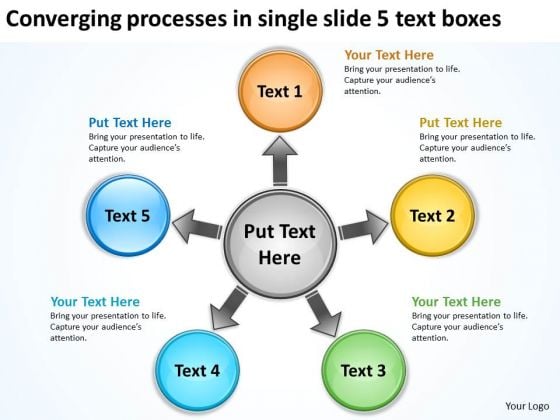 Converging processes in single slide 5 text boxes

Text 1

Your Text Here
Bring your presentation to life. Capture your audience's attention.

Put Text Here
Bring your presentation to life. Capture your audience's attention.

Put Text Here
Bring your presentation to life. Capture your audience's attention.

Text 5

Put Text Here

Text 2

Your Text Here
Bring your presentation to life. Capture your audience's attention.

Your Text Here
Bring your presentation to life. Capture your audience's attention.

Text 4

Text 3

Your Logo